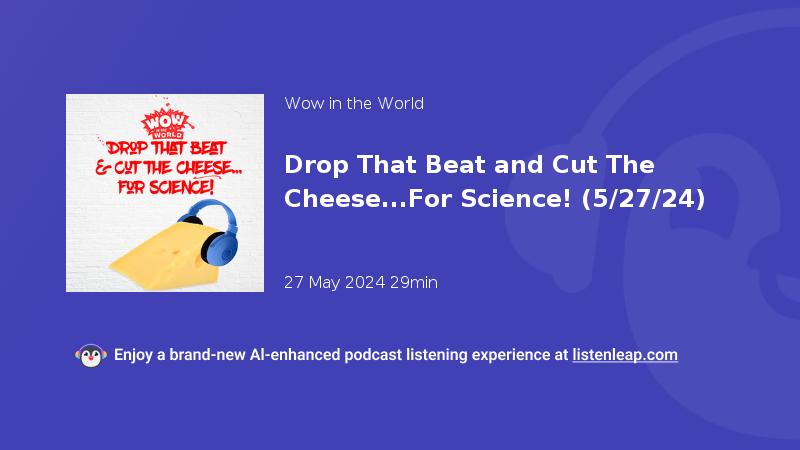 WOW in the WORLD
DROP THAT BEAT & CUT THE CHEESE... FOR SCIENCE!

Wow in the World

Drop That Beat and Cut The Cheese...For Science! (5/27/24)

27 May 2024 29min

Enjoy a brand-new AI-enhanced podcast listening experience at listenleap.com